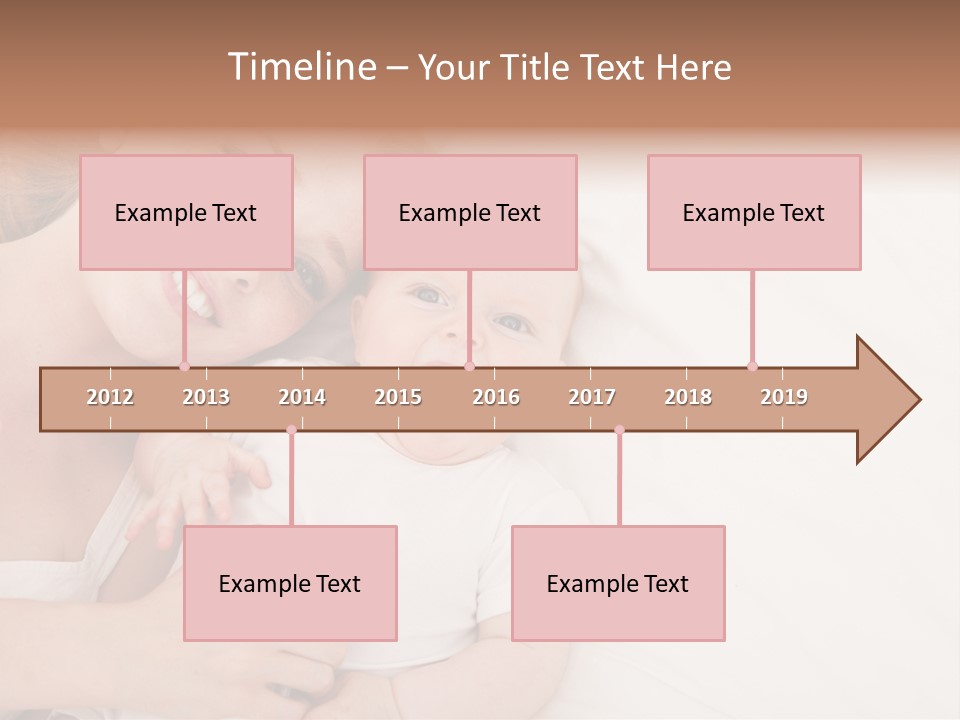 Timeline – Your Title Text Here

Example Text

Example Text

Example Text

2012 2013 2014 2015 2016 2017 2018 2019

Example Text

Example Text